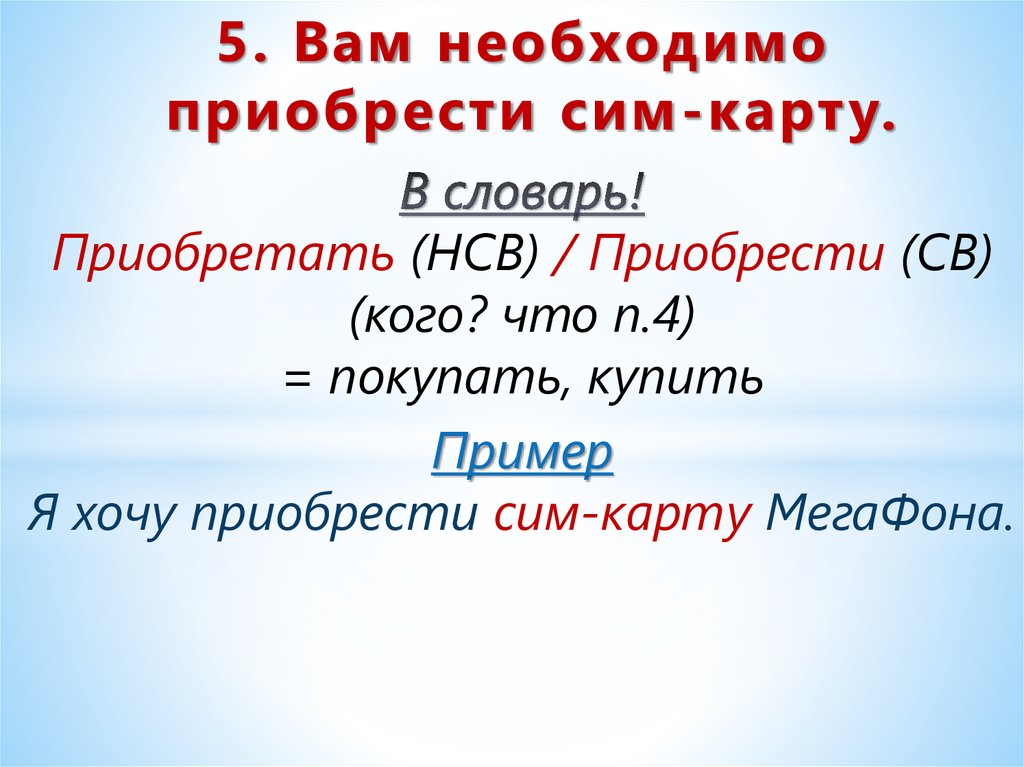 5. Вам необходимо приобрести сим-карту.

В словарь!

Приобретать (НСВ) / Приобрести (СВ) (кого? что п.4)
= покупать, купить

Пример

Я хочу приобрести сим-карту МегаФона.